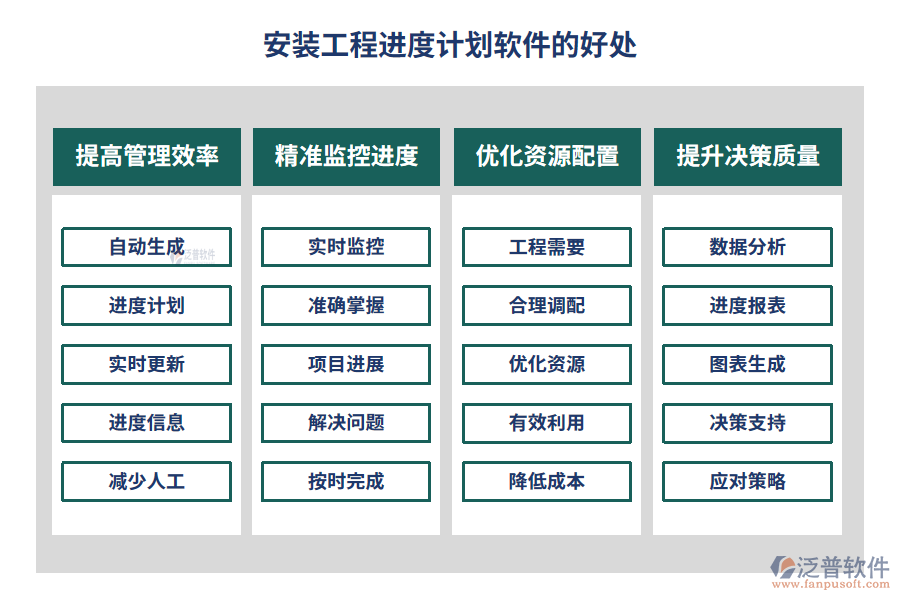 安装工程进度计划软件的好处

提高管理效率

自动生成

泛普软件

进度计划

实时更新

进度信息

减少人工

精准监控进度

实时监控

准确掌握

项目进展

解决问题

按时完成

优化资源配置

工程需要

合理调配

优化资源

有效利用

降低成本

提升决策质量

数据分析

进度报表

图表生成

决策支持

应对策略

泛普软件
www.fanpusoft.com